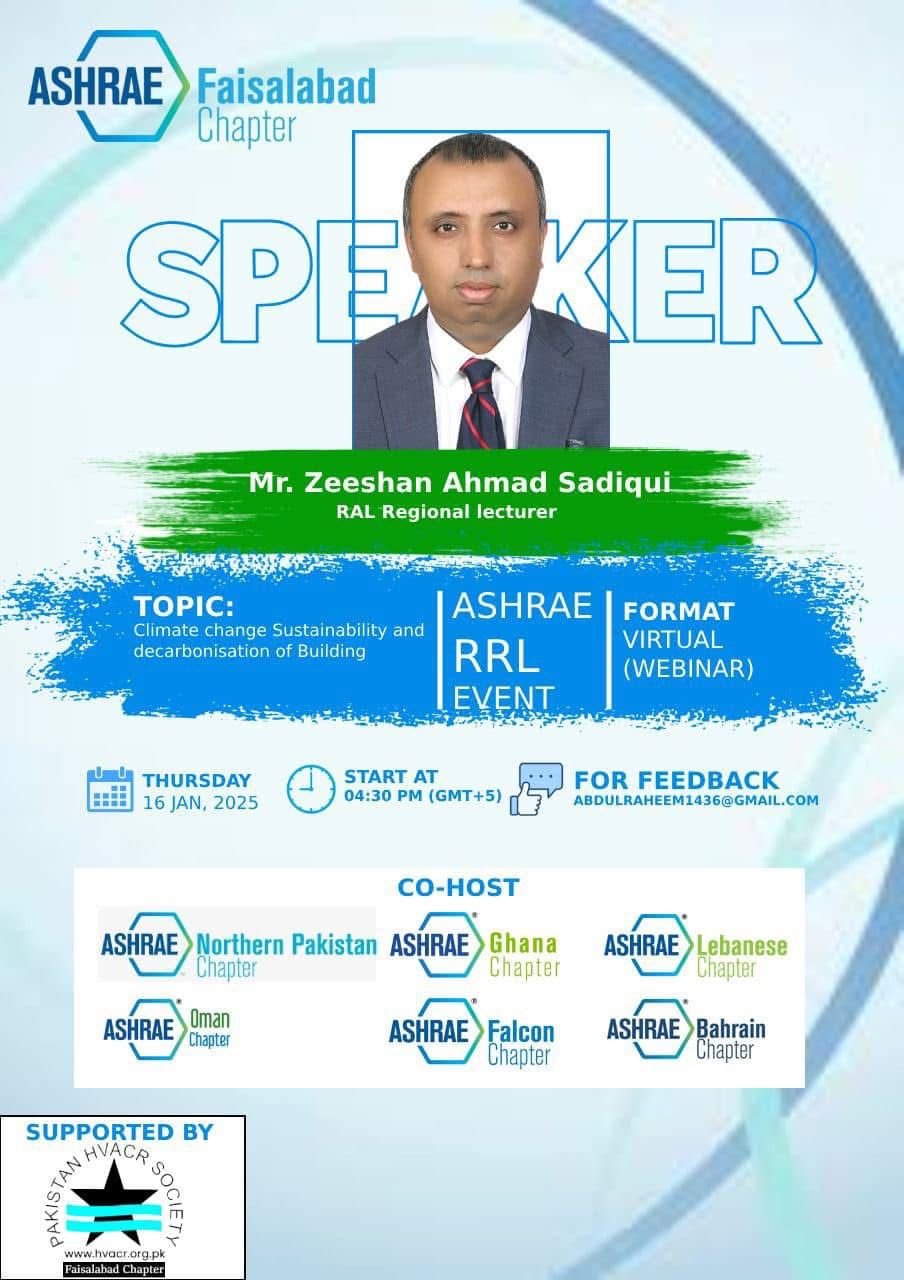 ASHRAE Faisalabad Chapter

SPEAKER

Mr. Zeeshan Ahmad Sadiqui
RAL Regional lecturer

TOPIC:
Climate change Sustainability and decarbonisation of Building

ASHRAE RRL EVENT

FORMAT
VIRTUAL (WEBINAR)

THURSDAY
16 JAN, 2025

START AT
04:30 PM (GMT+5)

FOR FEEDBACK
ABDULRAHEEM1436@GMAIL.COM

CO-HOST

ASHRAE Northern Pakistan Chapter
ASHRAE Ghana Chapter
ASHRAE Lebanese Chapter
ASHRAE Oman Chapter
ASHRAE Falcon Chapter
ASHRAE Bahrain Chapter

SUPPORTED BY
PAKISTAN HVACR SOCIETY
www.hvacr.org.pk
Faisalabad Chapter